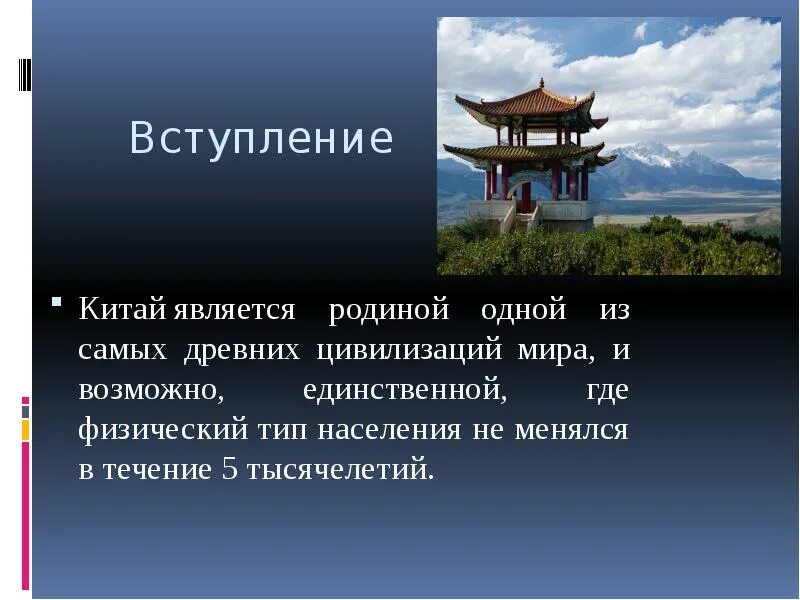 Вступление

Китай является родиной одной из самых древних цивилизаций мира, и возможно, единственной, где физический тип населения не менялся в течение 5 тысячелетий.